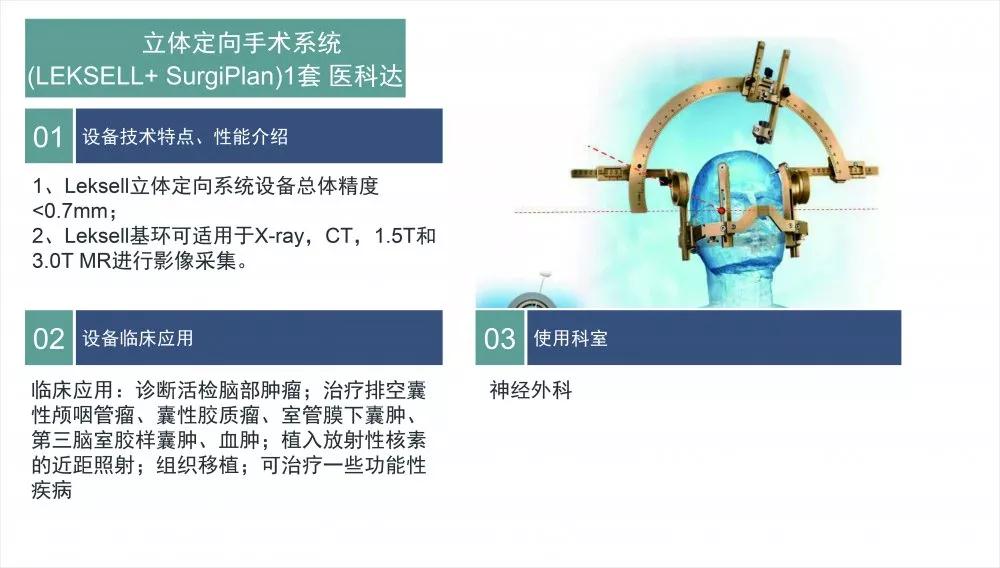 立体定向手术系统
(LEKSELL+ SurgiPlan)1套 医科达

01 设备技术特点、性能介绍

1、Leksell立体定向系统设备总体精度<0.7mm；
2、Leksell基环可适用于X-ray，CT，1.5T和3.0T MR进行影像采集。

02 设备临床应用

临床应用：诊断活检脑部肿瘤；治疗排空囊性颅咽管瘤、囊性胶质瘤、室管膜下囊肿、第三脑室胶样囊肿、血肿；植入放射性核素的近距照射；组织移植；可治疗一些功能性疾病

03 使用科室

神经外科